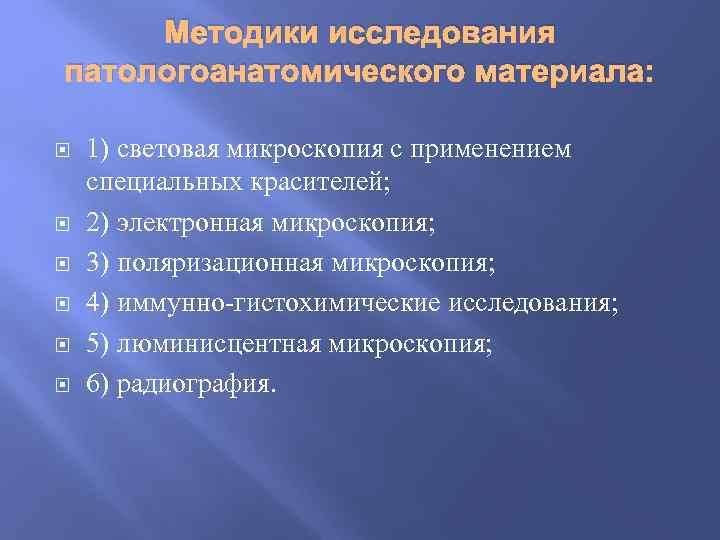 Методики исследования патологоанатомического материала:

1) световая микроскопия с применением специальных красителей;

2) электронная микроскопия;

3) поляризационная микроскопия;

4) иммунно-гистохимические исследования;

5) люминисцентная микроскопия;

6) радиография.